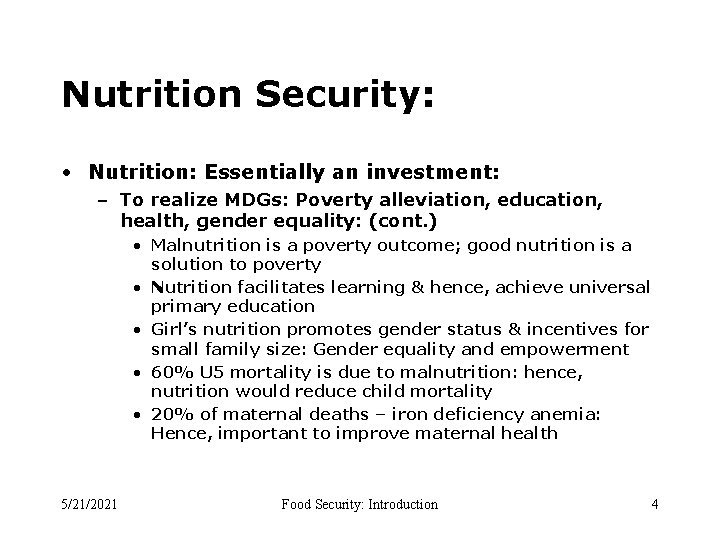 Nutrition Security:

• Nutrition: Essentially an investment:
– To realize MDGs: Poverty alleviation, education, health, gender equality: (cont.)
• Malnutrition is a poverty outcome; good nutrition is a solution to poverty
• Nutrition facilitates learning & hence, achieve universal primary education
• Girl's nutrition promotes gender status & incentives for small family size: Gender equality and empowerment
• 60% U5 mortality is due to malnutrition: hence, nutrition would reduce child mortality
• 20% of maternal deaths – iron deficiency anemia: Hence, important to improve maternal health

5/21/2021 Food Security: Introduction 4